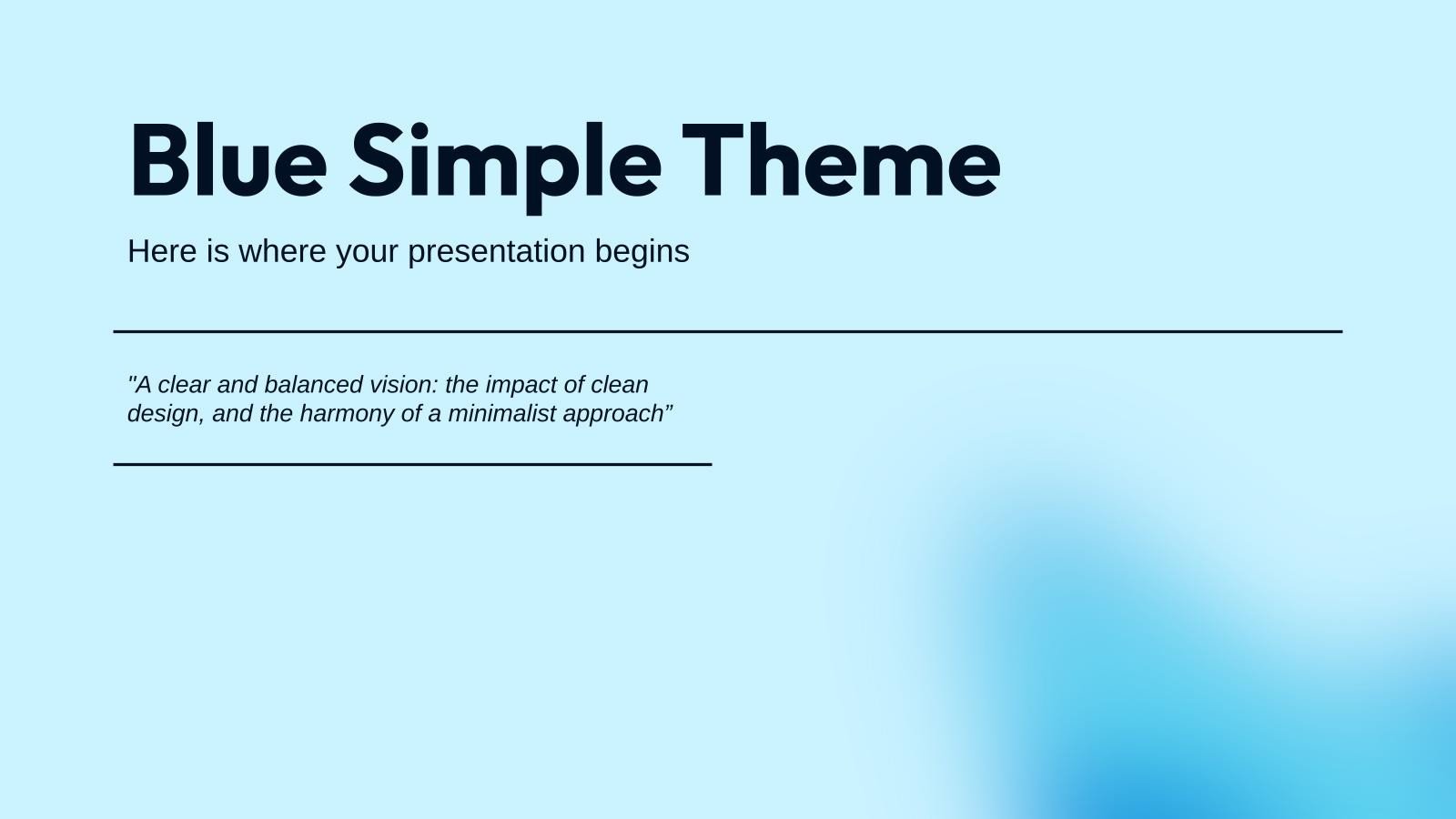 Blue Simple Theme

Here is where your presentation begins

"A clear and balanced vision: the impact of clean design, and the harmony of a minimalist approach”